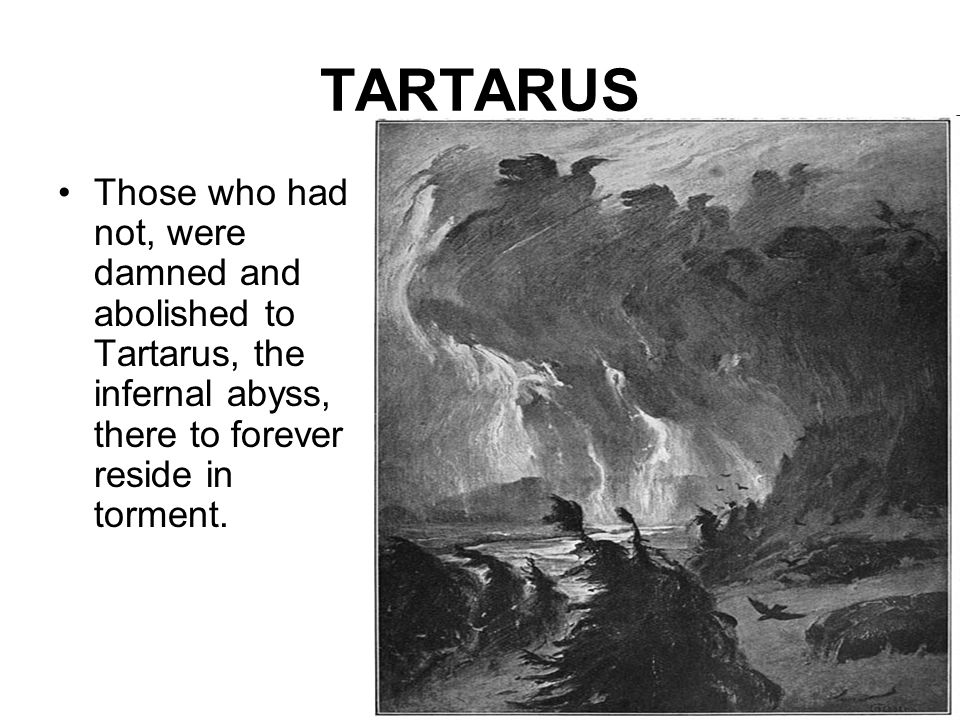 TARTARUS

• Those who had not, were damned and abolished to Tartarus, the infernal abyss, there to forever reside in torment.